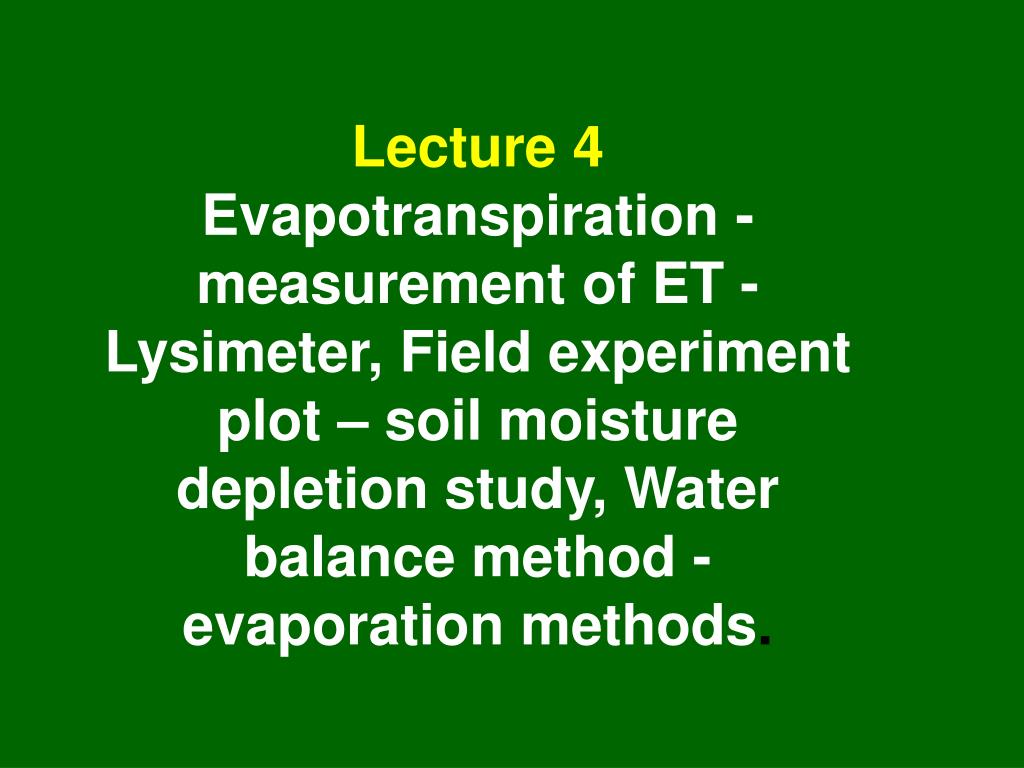 Lecture 4
Evapotranspiration - measurement of ET - Lysimeter, Field experiment plot – soil moisture depletion study, Water balance method - evaporation methods.